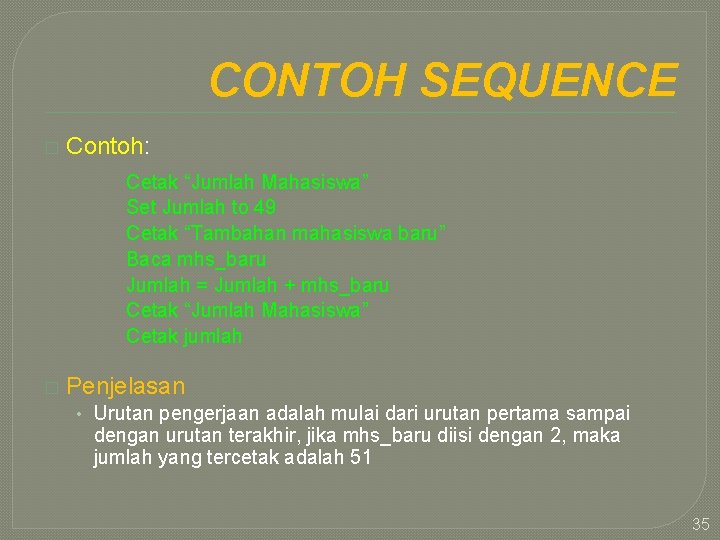 CONTOH SEQUENCE

Contoh:

Cetak "Jumlah Mahasiswa"
Set Jumlah to 49
Cetak "Tambahan mahasiswa baru"
Baca mhs_baru
Jumlah = Jumlah + mhs_baru
Cetak "Jumlah Mahasiswa"
Cetak jumlah

Penjelasan

• Urutan pengerjaan adalah mulai dari urutan pertama sampai dengan urutan terakhir, jika mhs_baru diisi dengan 2, maka jumlah yang tercetak adalah 51

35